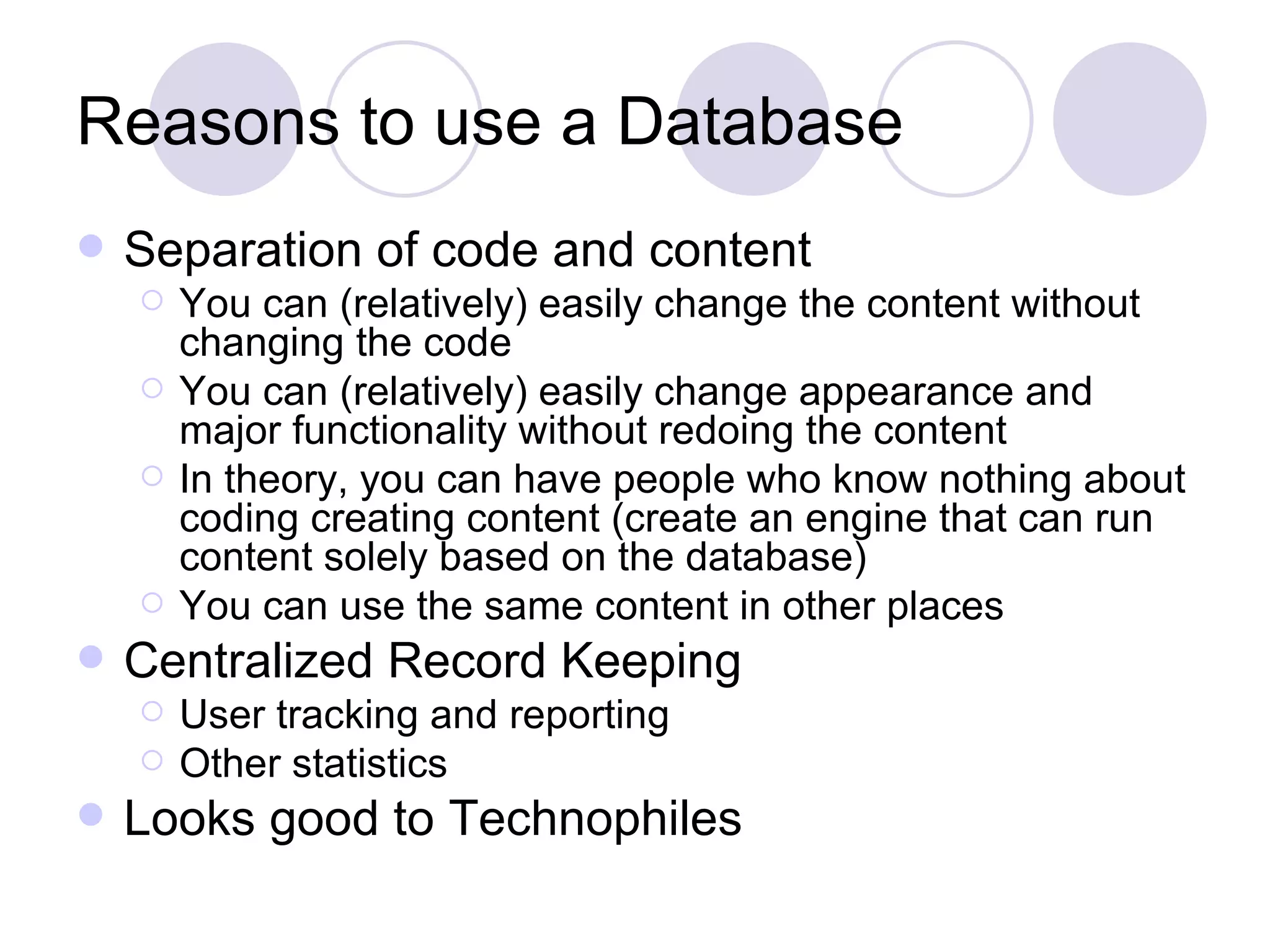 Reasons to use a Database

- Separation of code and content
  - You can (relatively) easily change the content without changing the code
  - You can (relatively) easily change appearance and major functionality without redoing the content
  - In theory, you can have people who know nothing about coding creating content (create an engine that can run content solely based on the database)
  - You can use the same content in other places
- Centralized Record Keeping
  - User tracking and reporting
  - Other statistics
- Looks good to Technophiles